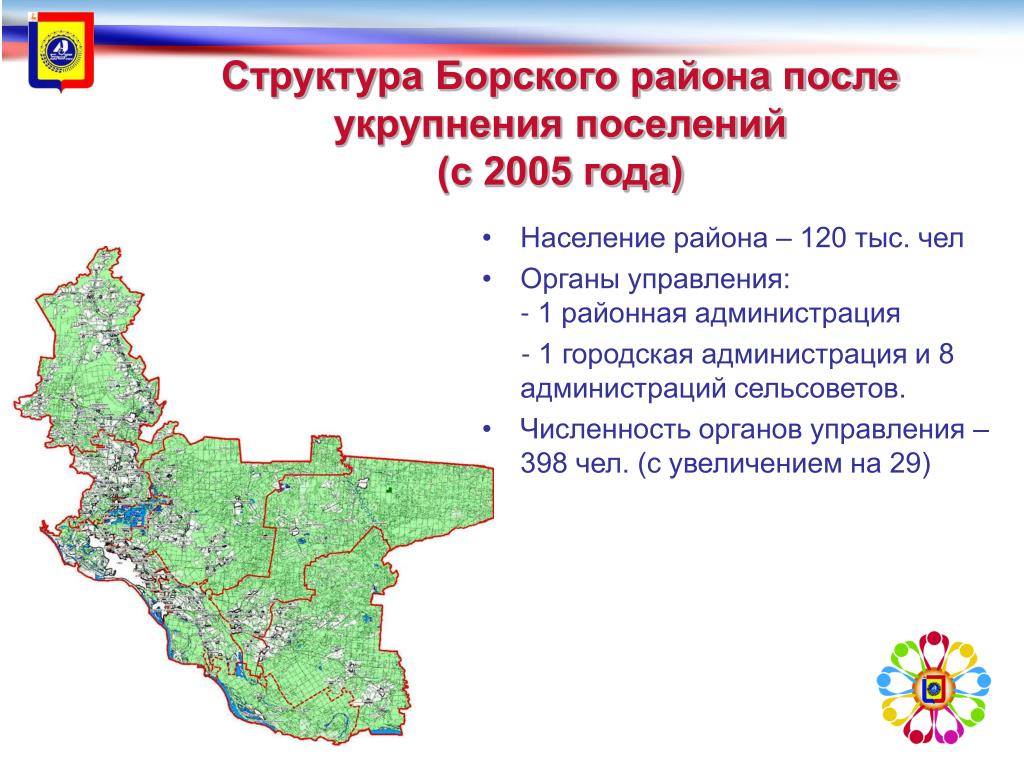 Структура Борского района после укрупнения поселений
(с 2005 года)

• Население района – 120 тыс. чел
• Органы управления:
- 1 районная администрация
- 1 городская администрация и 8 администраций сельсоветов.
• Численность органов управления – 398 чел. (с увеличением на 29)